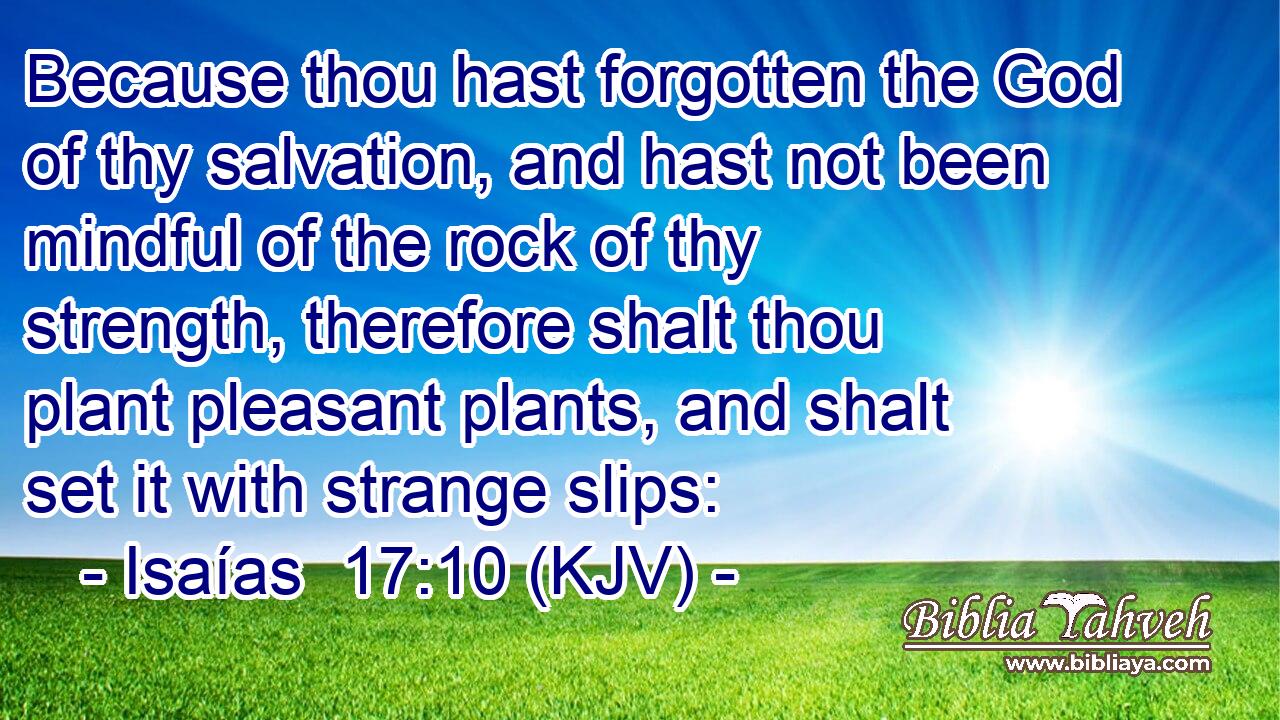 Because thou hast forgotten the God of thy salvation, and hast not been mindful of the rock of thy strength, therefore shalt thou plant pleasant plants, and shalt set it with strange slips:
- Isaías 17:10 (KJV) -

Biblia Yahveh
www.bibliaya.com